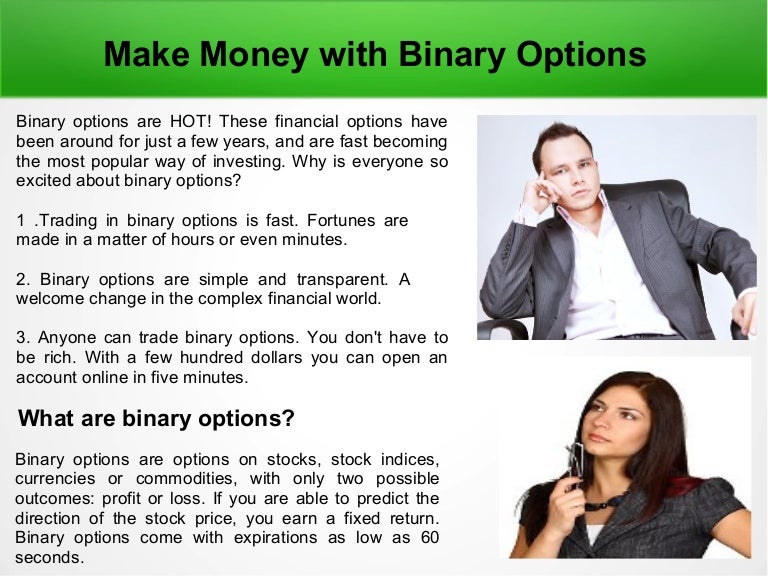 Make Money with Binary Options

Binary options are HOT! These financial options have been around for just a few years, and are fast becoming the most popular way of investing. Why is everyone so excited about binary options?

1 .Trading in binary options is fast. Fortunes are made in a matter of hours or even minutes.

2. Binary options are simple and transparent. A welcome change in the complex financial world.

3. Anyone can trade binary options. You don't have to be rich. With a few hundred dollars you can open an account online in five minutes.

What are binary options?

Binary options are options on stocks, stock indices, currencies or commodities, with only two possible outcomes: profit or loss. If you are able to predict the direction of the stock price, you earn a fixed return. Binary options come with expirations as low as 60 seconds.